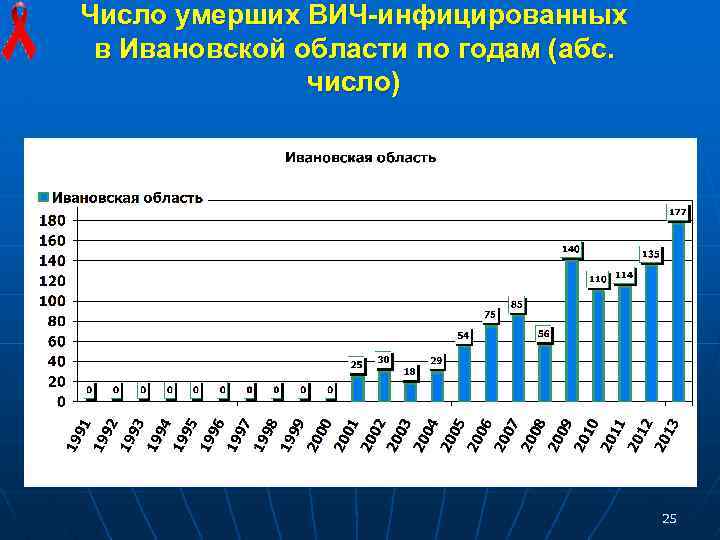 Число умерших ВИЧ-инфицированных в Ивановской области по годам (абс. число)

Ивановская область

Ивановская область

180
160
140
120
100
80
60
40
20
0

0 0 0 0 0 0 0 0 0 0 25 30 18 29 54 75 85 56 140 110 114 135 177

1991 1992 1993 1994 1995 1996 1997 1998 1999 2000 2001 2002 2003 2004 2005 2006 2007 2008 2009 2010 2011 2012 2013

25